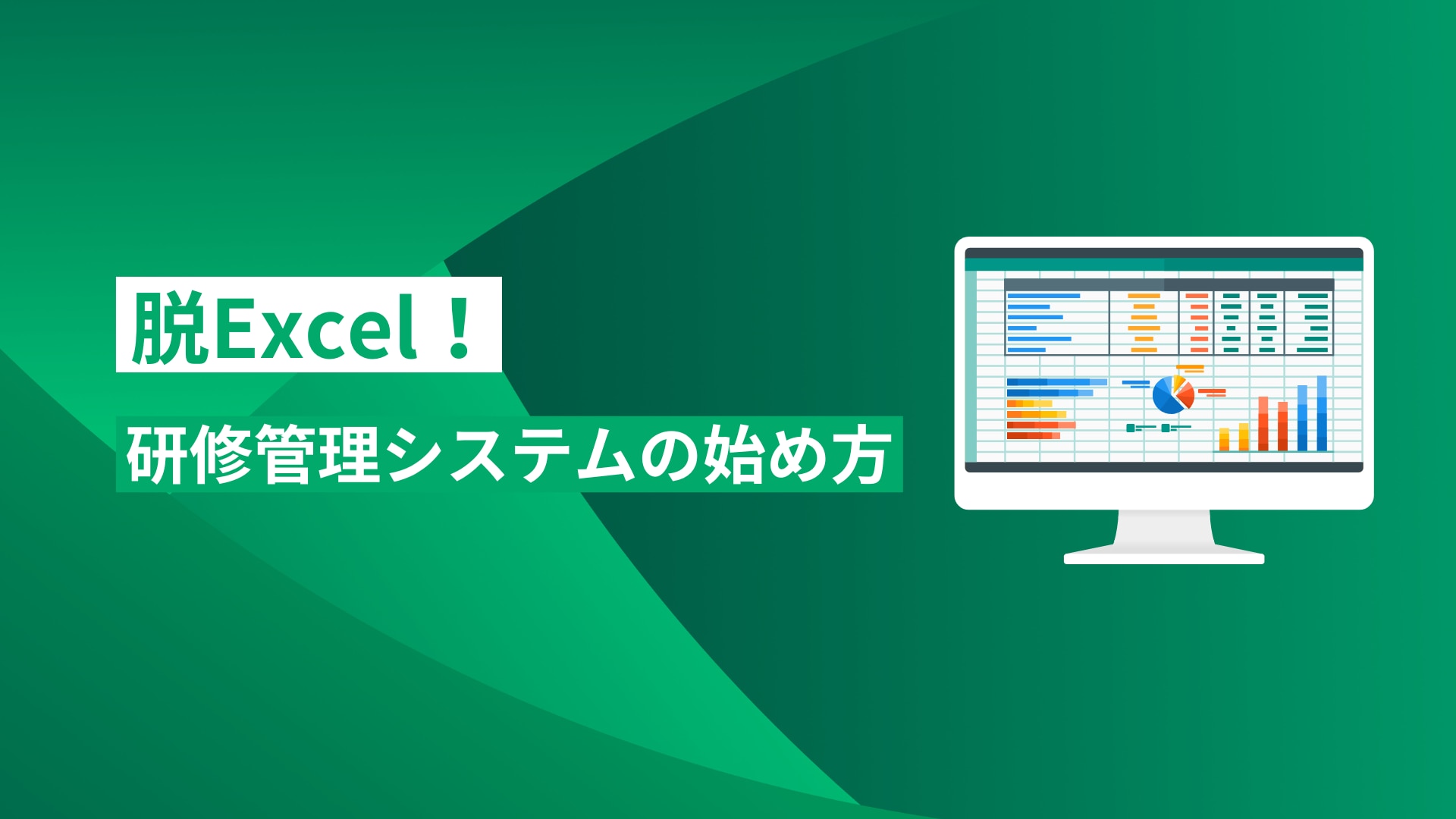 脱Excel！

研修管理システムの始め方